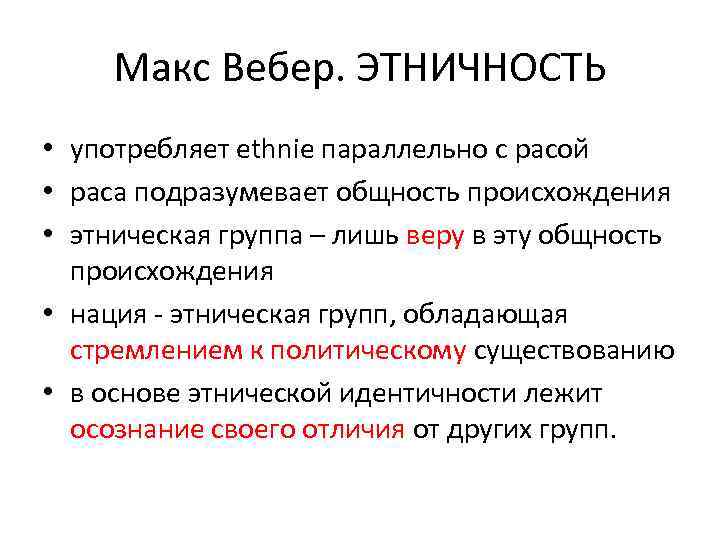 Макс Вебер. ЭТНИЧНОСТЬ

• употребляет ethnie параллельно с расой
• раса подразумевает общность происхождения
• этническая группа – лишь веру в эту общность происхождения
• нация - этническая групп, обладающая стремлением к политическому существованию
• в основе этнической идентичности лежит осознание своего отличия от других групп.